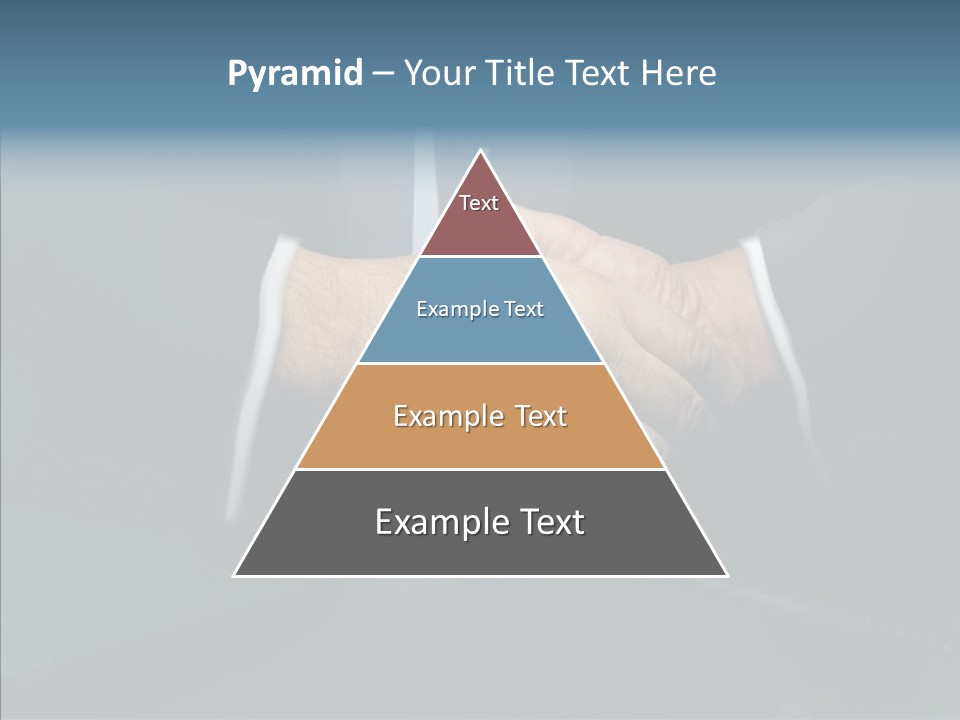 Pyramid – Your Title Text Here

Text

Example Text

Example Text

Example Text